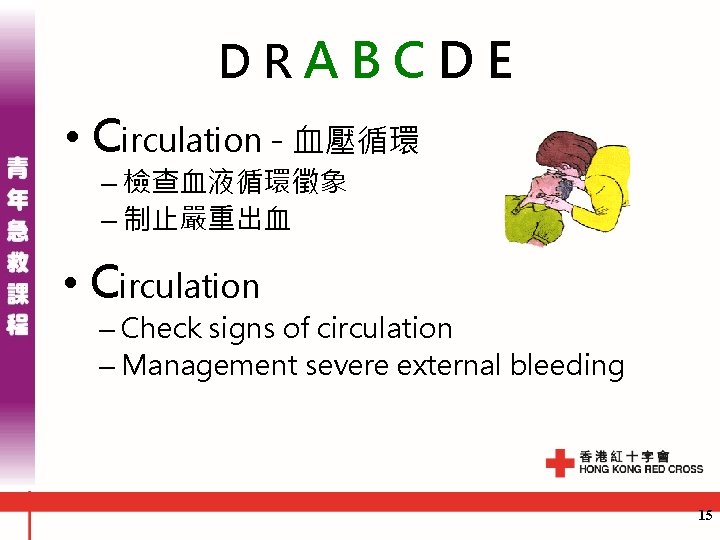 青年急救課程

D R A B C D E

• Circulation - 血壓循環
– 檢查血液循環徵象
– 制止嚴重出血

• Circulation
– Check signs of circulation
– Management severe external bleeding

香港紅十字會
HONG KONG RED CROSS

15